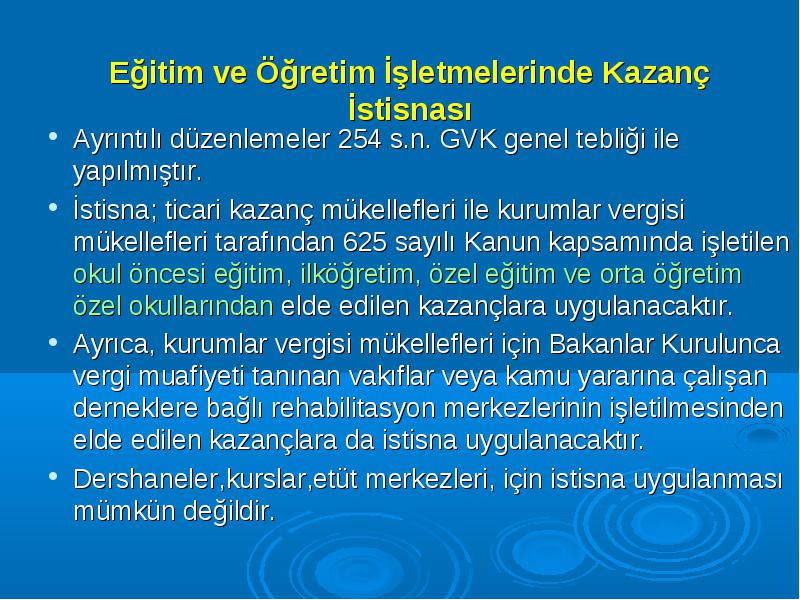 Eğitim ve Öğretim İşletmelerinde Kazanç İstisnası

• Ayrıntılı düzenlemeler 254 s.n. GVK genel tebliği ile yapılmıştır.

• İstisna; ticari kazanç mükellefleri ile kurumlar vergisi mükellefleri tarafından 625 sayılı Kanun kapsamında işletilen okul öncesi eğitim, ilköğretim, özel eğitim ve orta öğretim özel okullarından elde edilen kazançlara uygulanacaktır.

• Ayrıca, kurumlar vergisi mükellefleri için Bakanlar Kurulunca vergi muafiyeti tanınan vakıflar veya kamu yararına çalışan derneklere bağlı rehabilitasyon merkezlerinin işletilmesinden elde edilen kazançlara da istisna uygulanacaktır.

• Dershaneler,kurslar,etüt merkezleri, için istisna uygulanması mümkün değildir.